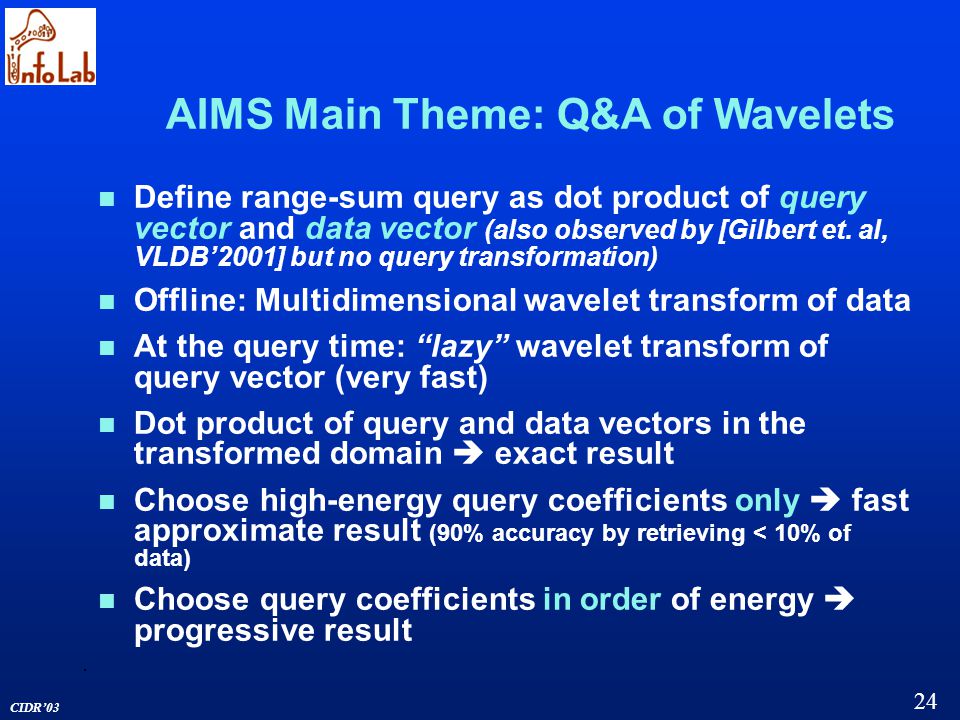 InfoLab

AIMS Main Theme: Q&A of Wavelets

- Define range-sum query as dot product of query vector and data vector (also observed by [Gilbert et. al, VLDB'2001] but no query transformation)
- Offline: Multidimensional wavelet transform of data
- At the query time: "lazy" wavelet transform of query vector (very fast)
- Dot product of query and data vectors in the transformed domain ➔ exact result
- Choose high-energy query coefficients only ➔ fast approximate result (90% accuracy by retrieving < 10% of data)
- Choose query coefficients in order of energy ➔ progressive result

CIDR'03

24